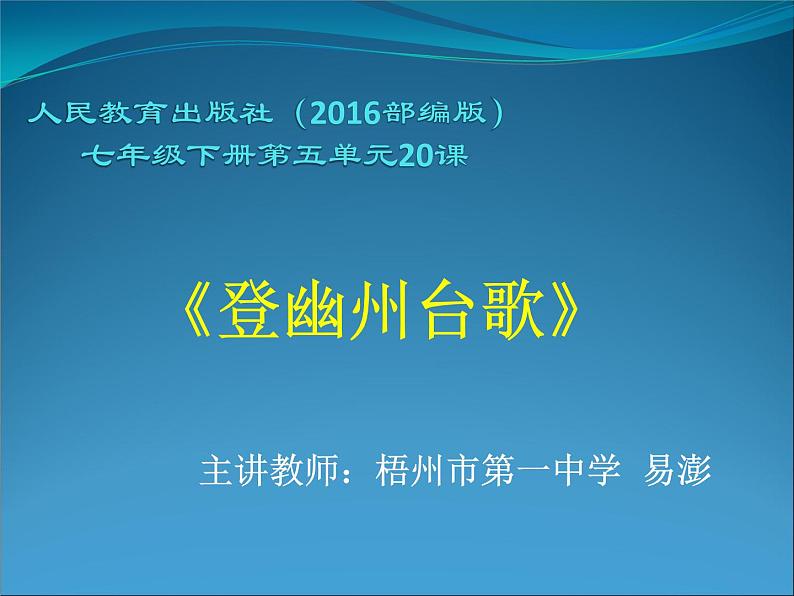 人民教育出版社（2016部编版）
七年级下册第五单元20课

《登幽州台歌》

主讲教师：梧州市第一中学 易澎